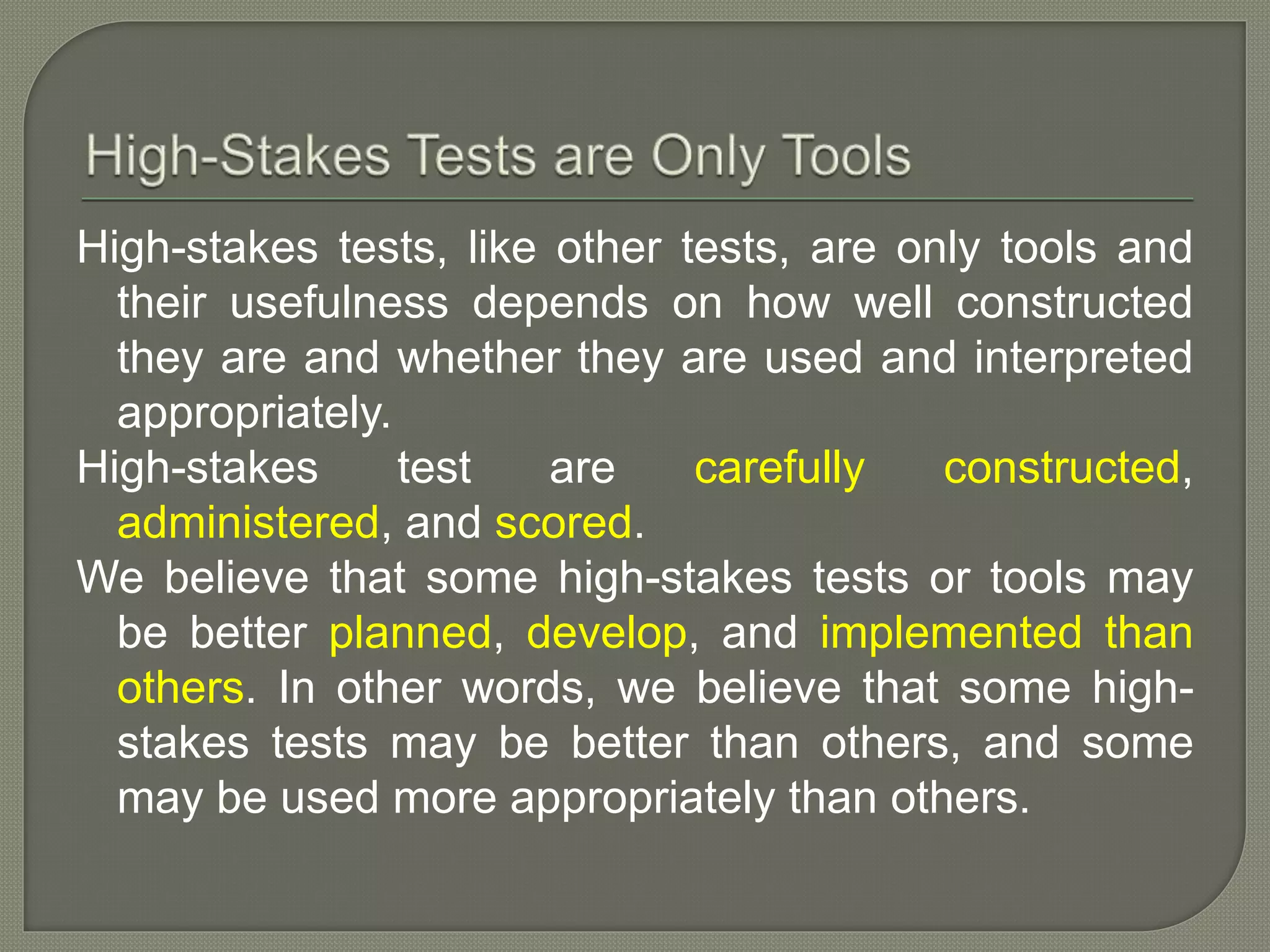 High-Stakes Tests are Only Tools

High-stakes tests, like other tests, are only tools and their usefulness depends on how well constructed they are and whether they are used and interpreted appropriately.

High-stakes test are carefully constructed, administered, and scored.

We believe that some high-stakes tests or tools may be better planned, develop, and implemented than others. In other words, we believe that some high-stakes tests may be better than others, and some may be used more appropriately than others.